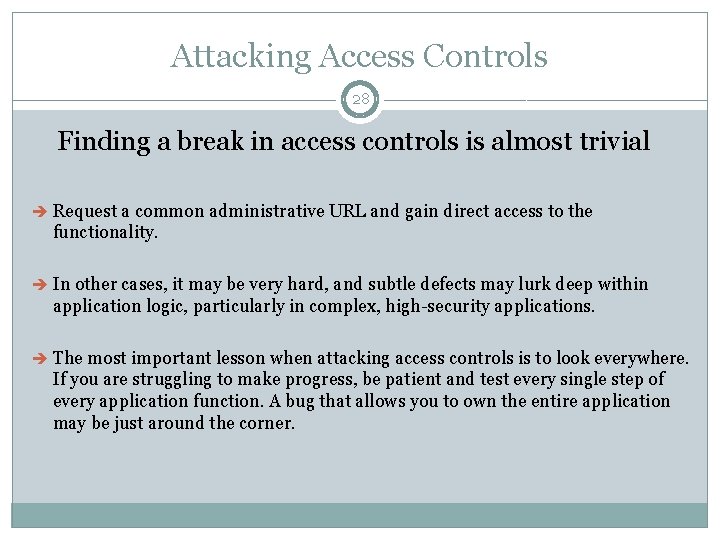 Attacking Access Controls

28

Finding a break in access controls is almost trivial

➔ Request a common administrative URL and gain direct access to the functionality.

➔ In other cases, it may be very hard, and subtle defects may lurk deep within application logic, particularly in complex, high-security applications.

➔ The most important lesson when attacking access controls is to look everywhere. If you are struggling to make progress, be patient and test every single step of every application function. A bug that allows you to own the entire application may be just around the corner.